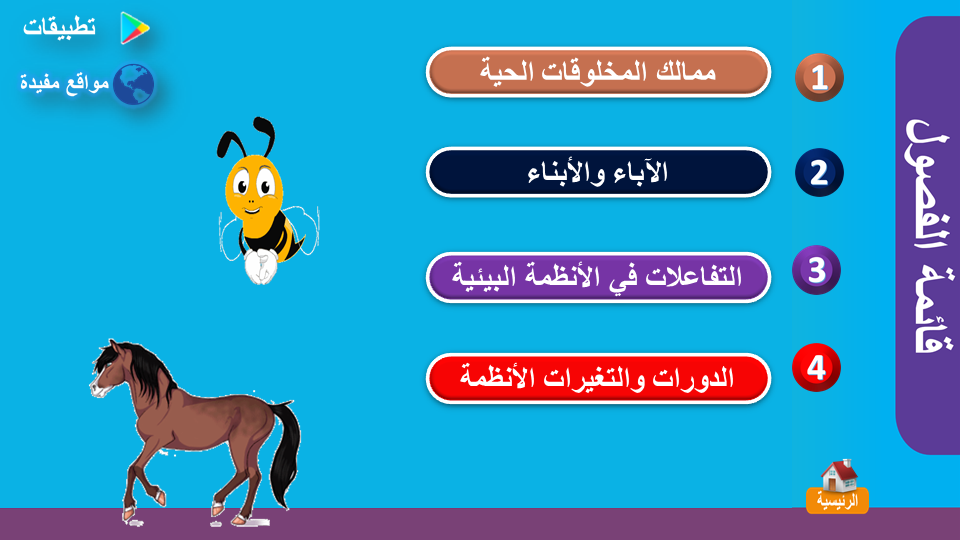 قائمة الفصول

1 ممالك المخلوقات الحية

2 الآباء والأبناء

3 التفاعلات في الأنظمة البيئية

4 الدورات والتغيرات الأنظمة

تطبيقات

مواقع مفيدة

الرئيسية